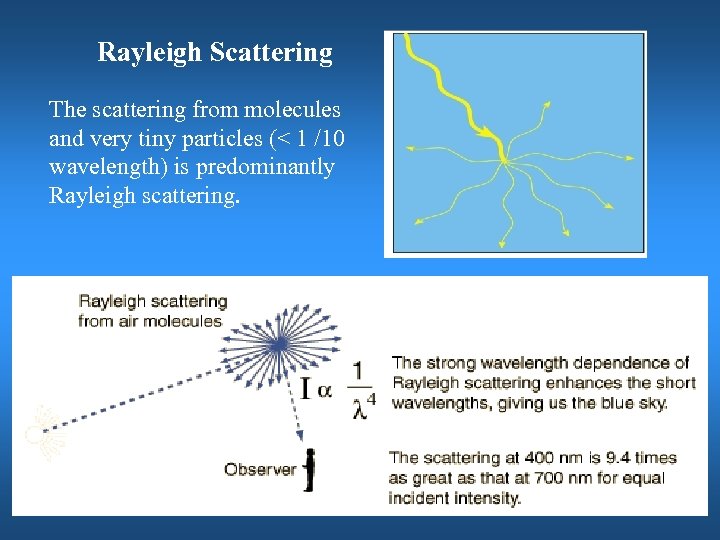 Rayleigh Scattering

The scattering from molecules and very tiny particles (< 1 /10 wavelength) is predominantly Rayleigh scattering.

Rayleigh scattering from air molecules

$I \alpha \frac{1}{\lambda^4}$

The strong wavelength dependence of Rayleigh scattering enhances the short wavelengths, giving us the blue sky.

Observer

The scattering at 400 nm is 9.4 times as great as that at 700 nm for equal incident intensity.